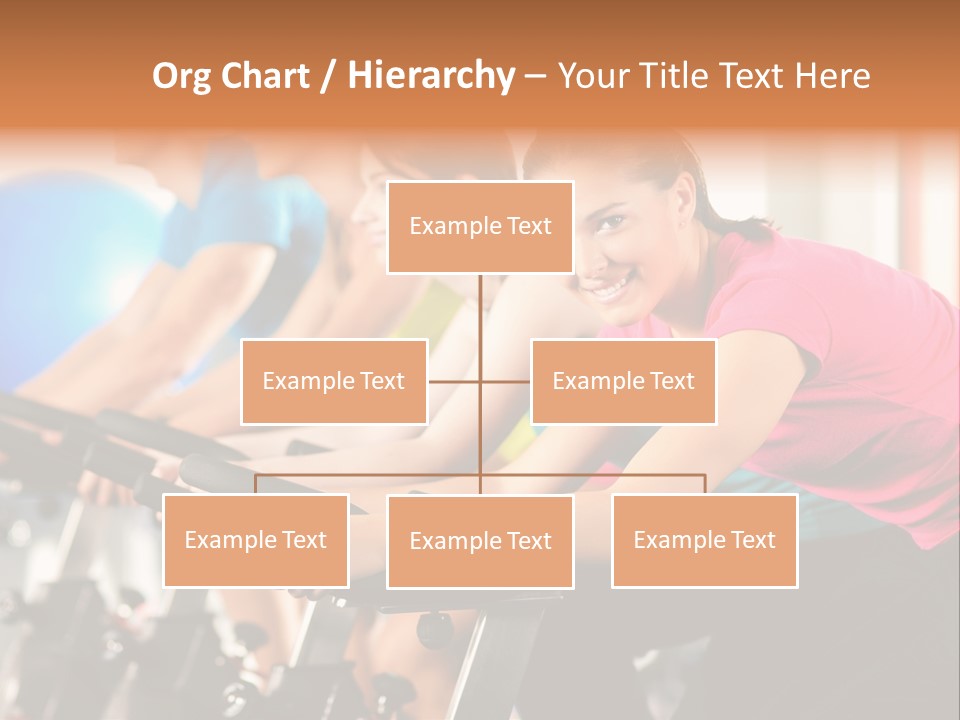 Org Chart / Hierarchy – Your Title Text Here

Example Text

Example Text

Example Text

Example Text

Example Text

Example Text